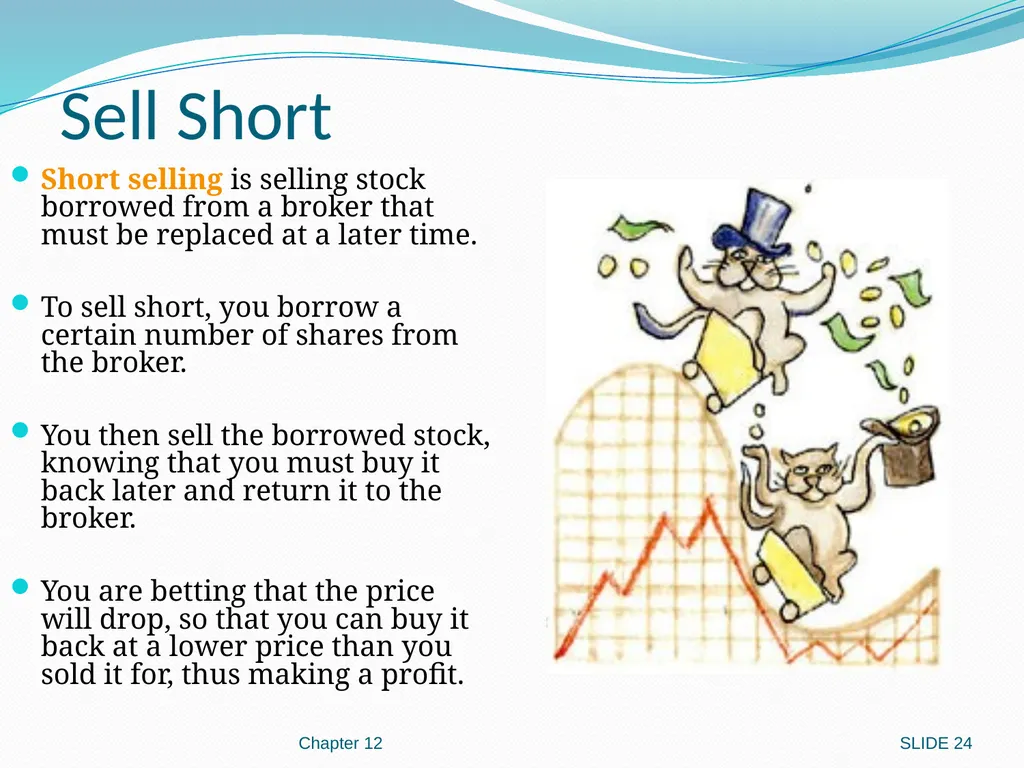 Sell Short

Short selling is selling stock borrowed from a broker that must be replaced at a later time.

To sell short, you borrow a certain number of shares from the broker.

You then sell the borrowed stock, knowing that you must buy it back later and return it to the broker.

You are betting that the price will drop, so that you can buy it back at a lower price than you sold it for, thus making a profit.

Chapter 12

SLIDE 24